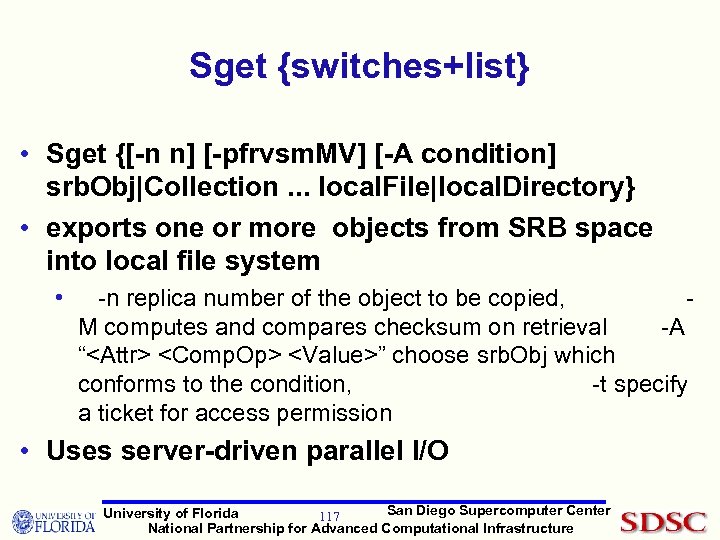 Sget {switches+list}

• Sget {[-n n] [-pfrvsmMV] [-A condition] srbObj|Collection ... localFile|localDirectory}

• exports one or more objects from SRB space into local file system

• -n replica number of the object to be copied, -M computes and compares checksum on retrieval -A "<Attr> <CompOp> <Value>" choose srbObj which conforms to the condition, -t specify a ticket for access permission

• Uses server-driven parallel I/O

UNIVERSITY OF FLORIDA
University of Florida
117
San Diego Supercomputer Center
National Partnership for Advanced Computational Infrastructure
SDSC